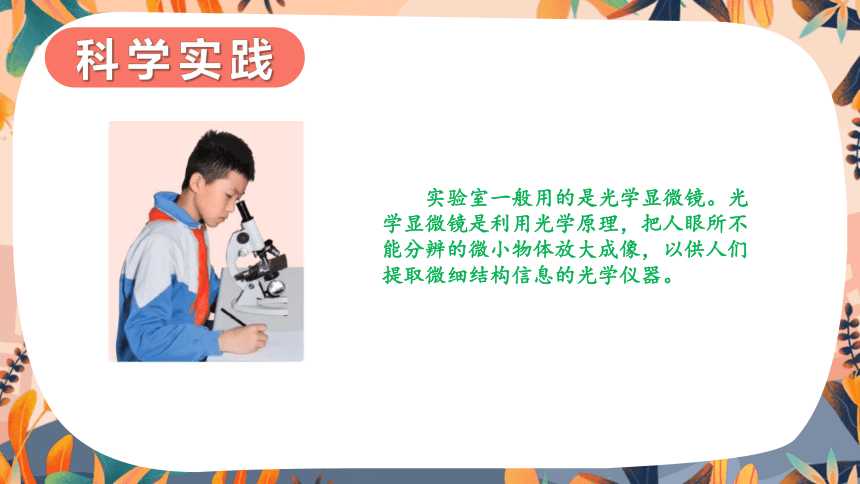 科学实践

实验室一般用的是光学显微镜。光学显微镜是利用光学原理，把人眼所不能分辨的微小物体放大成像，以供人们提取微细结构信息的光学仪器。